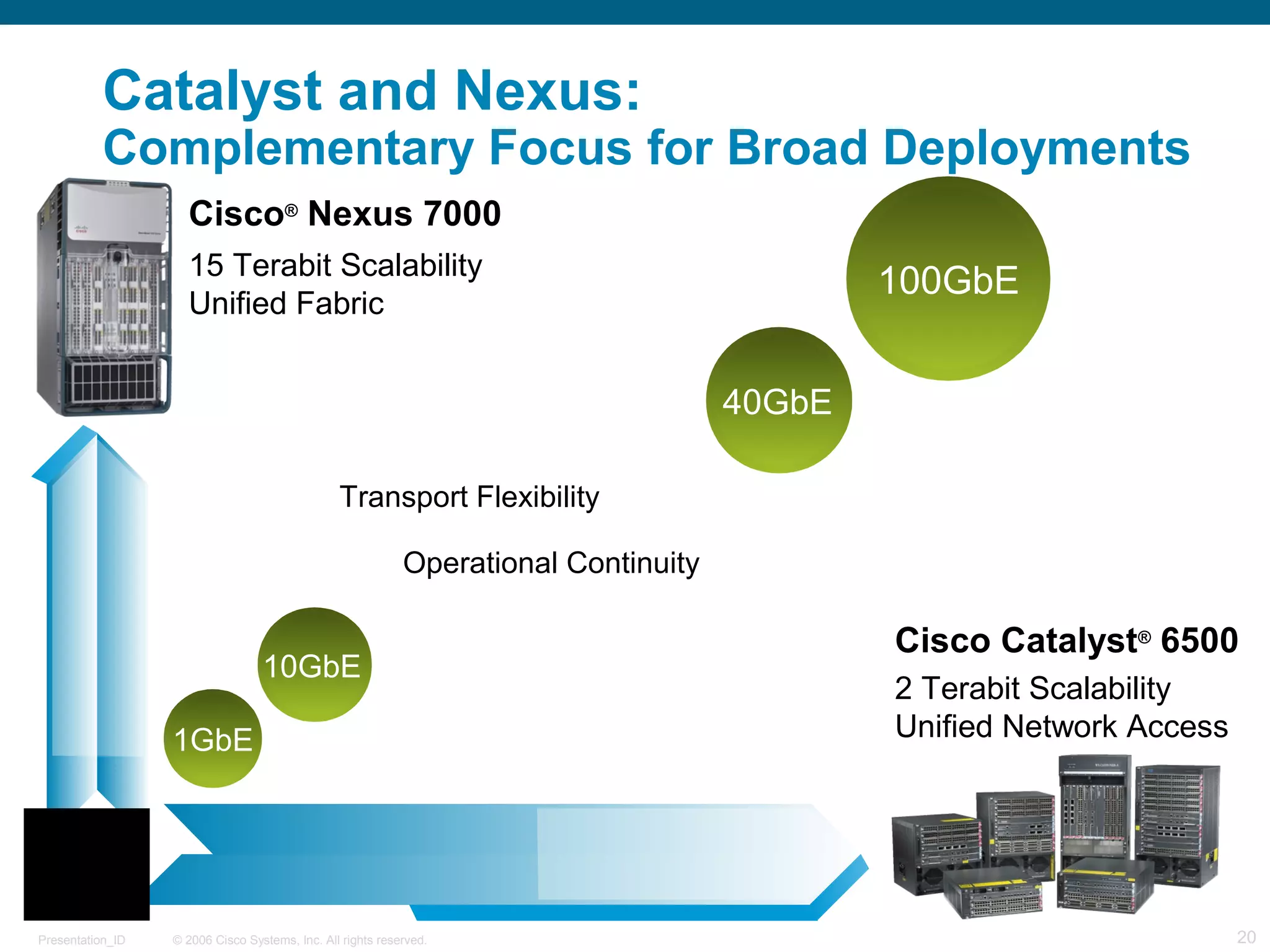 Catalyst and Nexus:
Complementary Focus for Broad Deployments

Cisco® Nexus 7000
15 Terabit Scalability
Unified Fabric

100GbE

40GbE

Transport Flexibility

Operational Continuity

10GbE

1GbE

Cisco Catalyst® 6500
2 Terabit Scalability
Unified Network Access

Presentation_ID © 2006 Cisco Systems, Inc. All rights reserved. 20